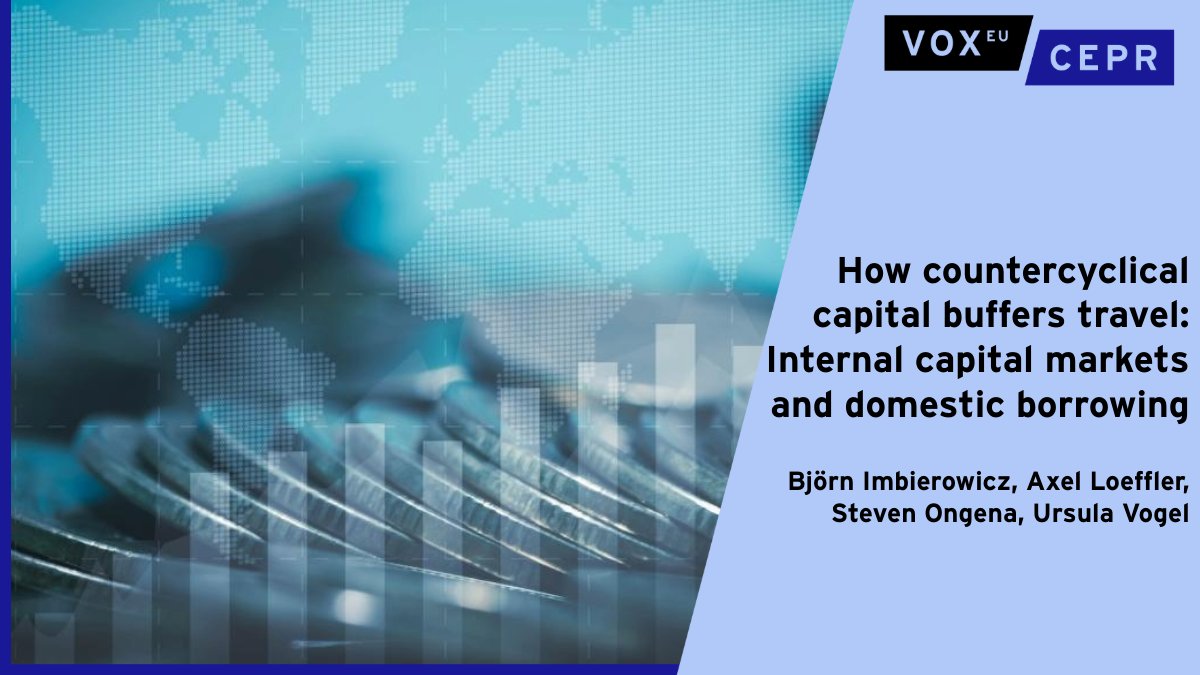 VOX EU CEPR

How countercyclical capital buffers travel: Internal capital markets and domestic borrowing

Björn Imbierowicz, Axel Loeffler, Steven Ongena, Ursula Vogel